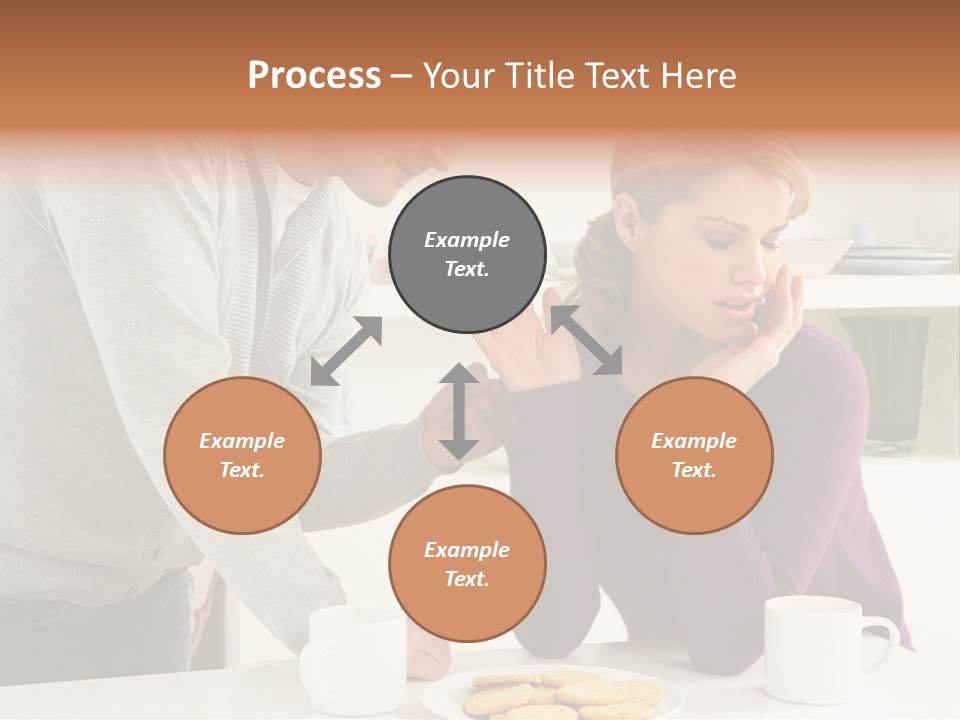 Process – Your Title Text Here

Example Text.

Example Text.

Example Text.

Example Text.